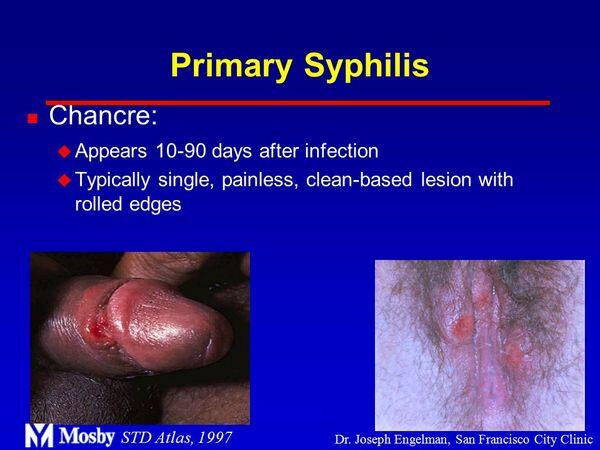 Primary Syphilis

Chancre:

Appears 10-90 days after infection

Typically single, painless, clean-based lesion with rolled edges

Mosby STD Atlas, 1997

Dr. Joseph Engelman, San Francisco City Clinic